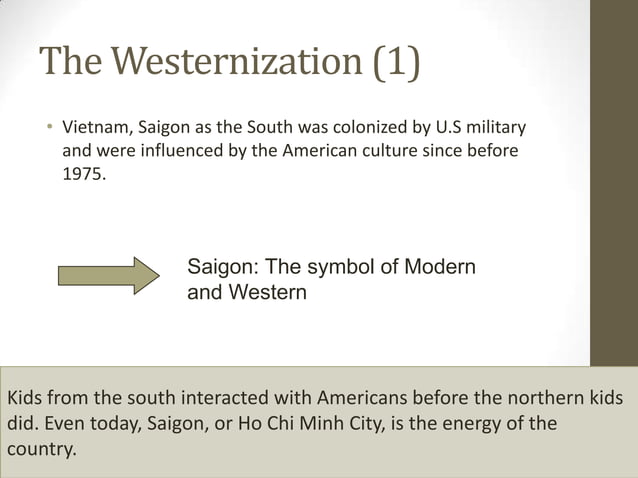 The Westernization (1)

• Vietnam, Saigon as the South was colonized by U.S military and were influenced by the American culture since before 1975.

Saigon: The symbol of Modern and Western

Kids from the south interacted with Americans before the northern kids did. Even today, Saigon, or Ho Chi Minh City, is the energy of the country.